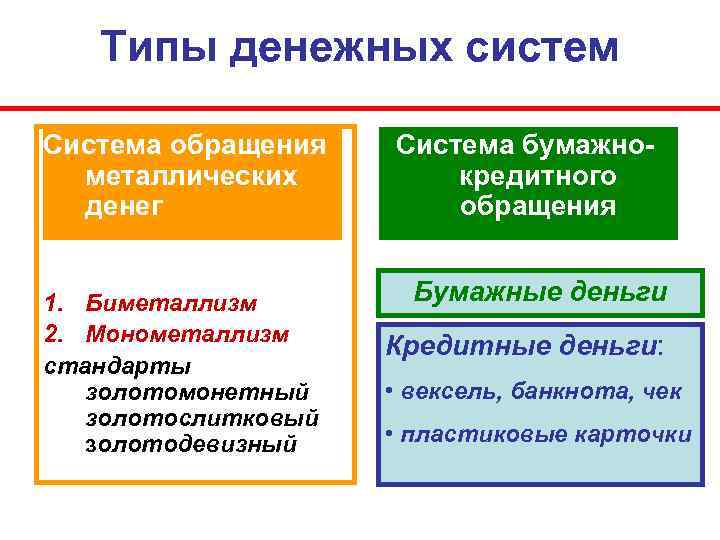 Типы денежных систем

Система обращения металлических денег

1. Биметаллизм
2. Монометаллизм
стандарты
золотомонетный
золотослитковый
золотодевизный

Система бумажно-кредитного обращения

Бумажные деньги

Кредитные деньги:
• вексель, банкнота, чек
• пластиковые карточки